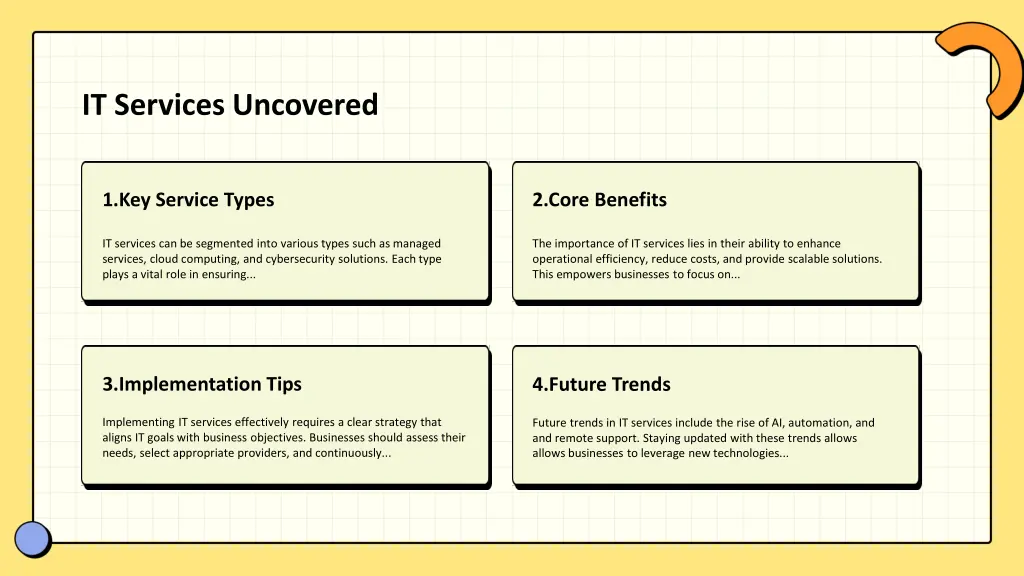 IT Services Uncovered

1.Key Service Types

IT services can be segmented into various types such as managed services, cloud computing, and cybersecurity solutions. Each type plays a vital role in ensuring...

2.Core Benefits

The importance of IT services lies in their ability to enhance operational efficiency, reduce costs, and provide scalable solutions. This empowers businesses to focus on...

3.Implementation Tips

Implementing IT services effectively requires a clear strategy that aligns IT goals with business objectives. Businesses should assess their needs, select appropriate providers, and continuously...

4.Future Trends

Future trends in IT services include the rise of AI, automation, and and remote support. Staying updated with these trends allows allows businesses to leverage new technologies...